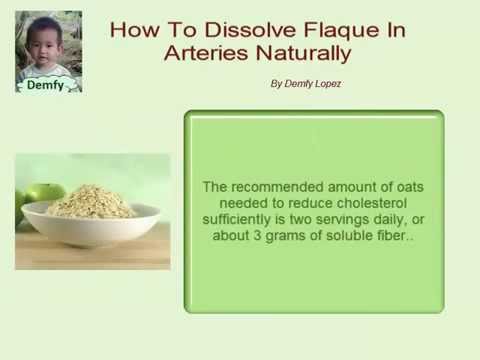 Demfy

How To Dissolve Flaque In Arteries Naturally

By Demfy Lopez

The recommended amount of oats needed to reduce cholesterol sufficiently is two servings daily, or about 3 grams of soluble fiber..